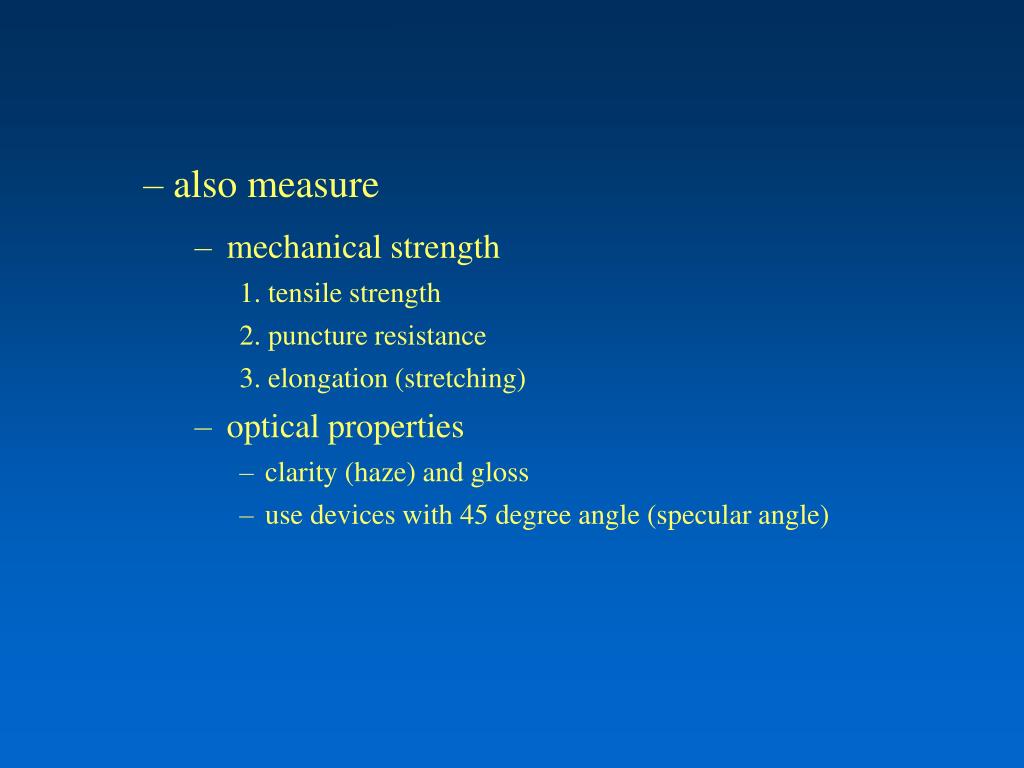 – also measure

– mechanical strength

1. tensile strength

2. puncture resistance

3. elongation (stretching)

– optical properties

– clarity (haze) and gloss

– use devices with 45 degree angle (specular angle)